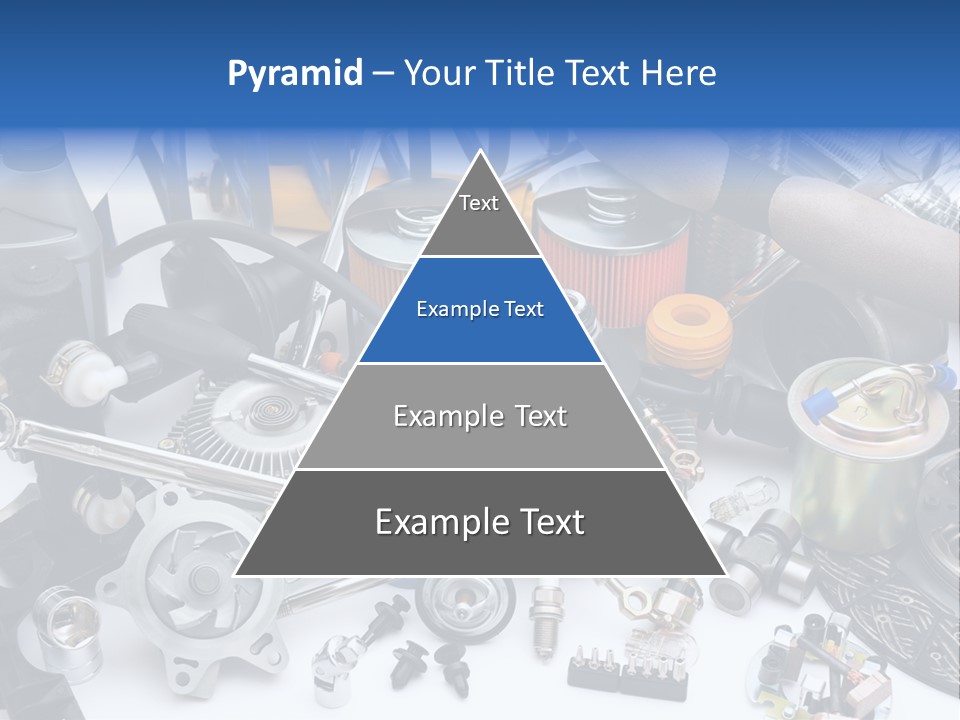 Pyramid – Your Title Text Here

Text

Example Text

Example Text

Example Text